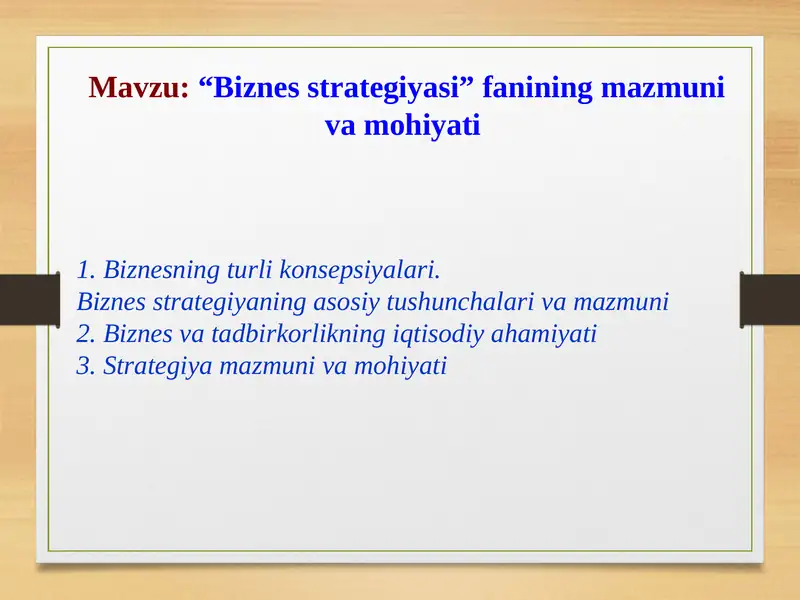 Mavzu: “Biznes strategiyasi” fanining mazmuni va mohiyati

1. Biznesning turli konsepsiyalari.
Biznes strategiyaning asosiy tushunchalari va mazmuni
2. Biznes va tadbirkorlikning iqtisodiy ahamiyati
3. Strategiya mazmuni va mohiyati